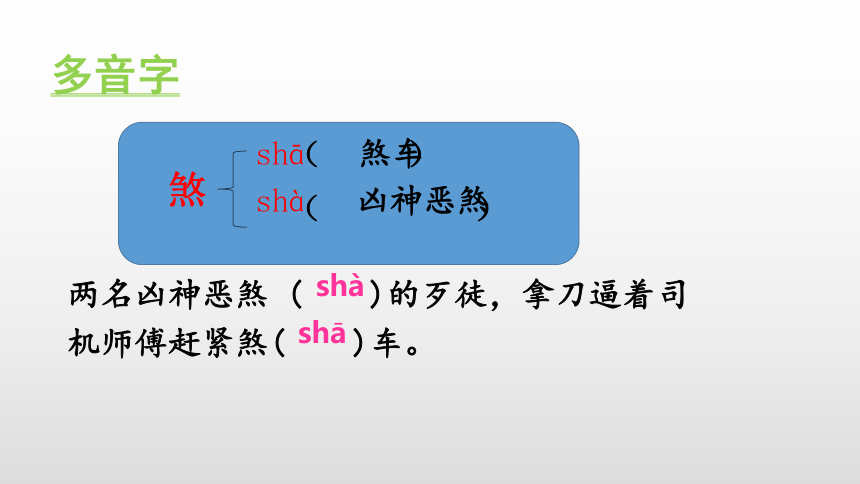 多音字

煞

shā（ 煞车）

shà（ 凶神恶煞）

两名凶神恶煞（shà）的歹徒，拿刀逼着司机师傅赶紧煞（shā）车。